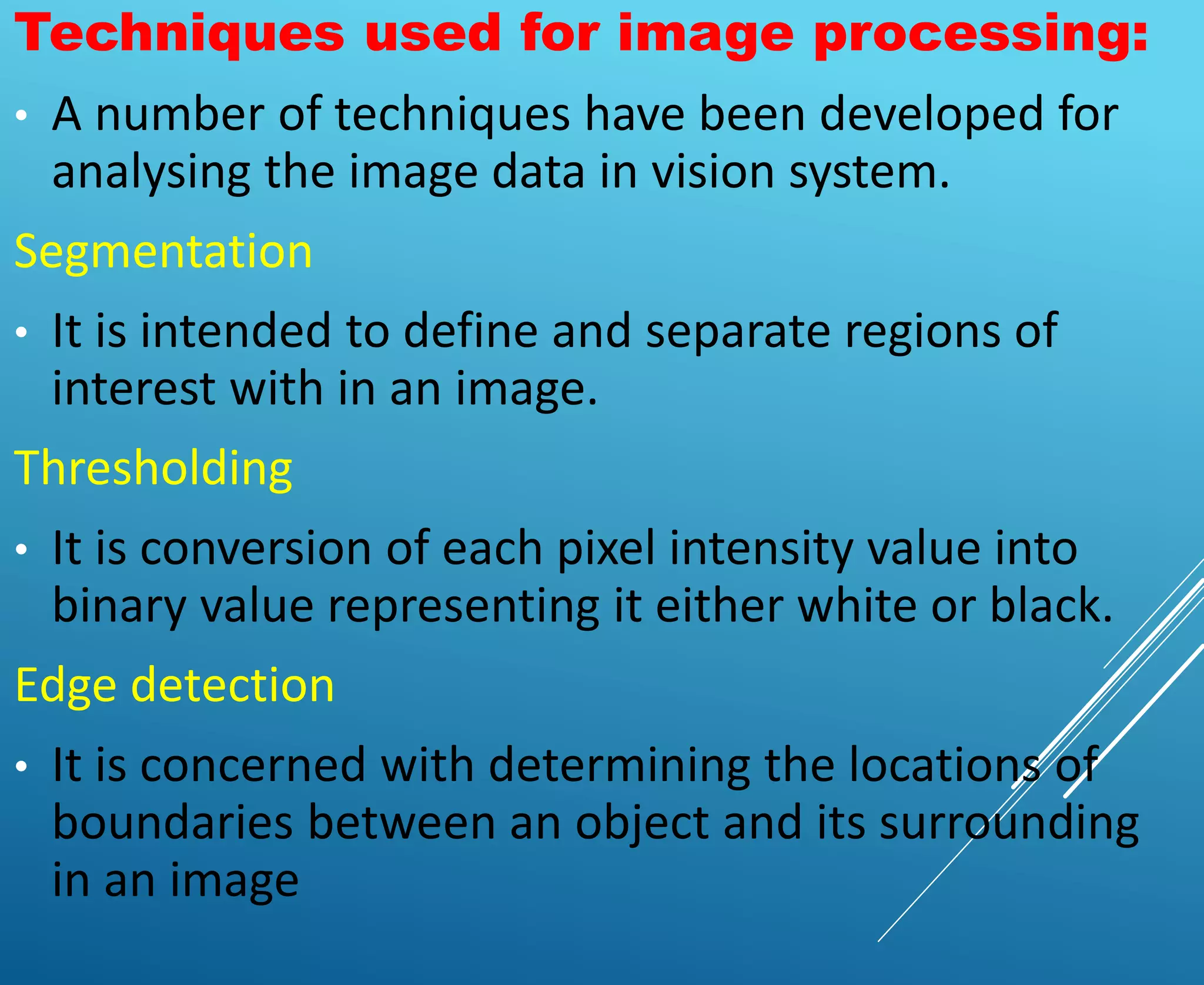 Techniques used for image processing:

• A number of techniques have been developed for analysing the image data in vision system.

Segmentation

• It is intended to define and separate regions of interest with in an image.

Thresholding

• It is conversion of each pixel intensity value into binary value representing it either white or black.

Edge detection

• It is concerned with determining the locations of boundaries between an object and its surrounding in an image